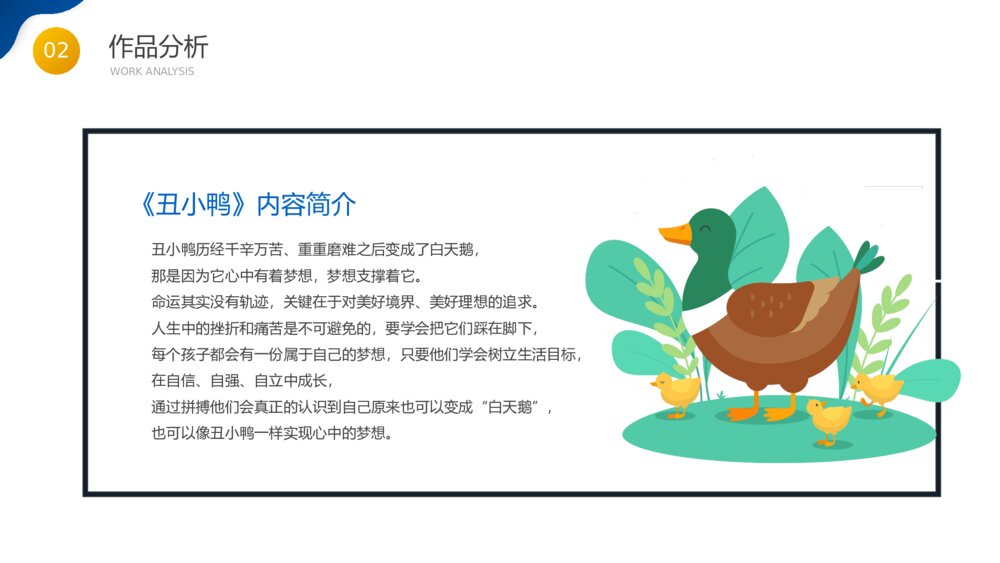 02

作品分析

WORK ANALYSIS

《丑小鸭》内容简介

丑小鸭历经千辛万苦、重重磨难之后变成了白天鹅，
那是因为它心中有着梦想，梦想支撑着它。
命运其实没有轨迹，关键在于对美好境界、美好理想的追求。
人生中的挫折和痛苦是不可避免的，要学会把它们踩在脚下，
每个孩子都会有一份属于自己的梦想，只要他们学会树立生活目标，
在自信、自强、自立中成长，
通过拼搏他们会真正的认识到自己原来也可以变成“白天鹅”，
也可以像丑小鸭一样实现心中的梦想。